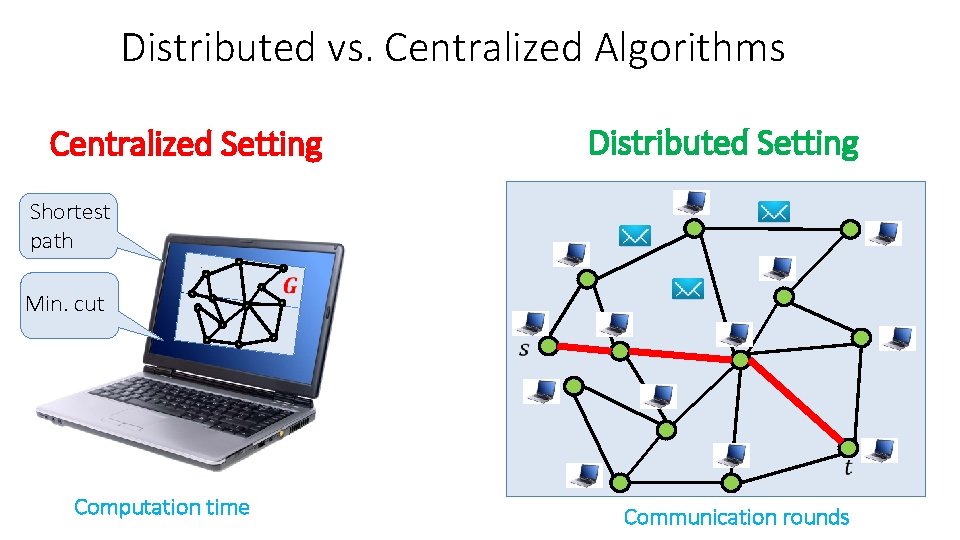 Distributed vs. Centralized Algorithms

Centralized Setting

Shortest path

Min. cut

$G$

Computation time

Distributed Setting

$s$

$t$

Communication rounds